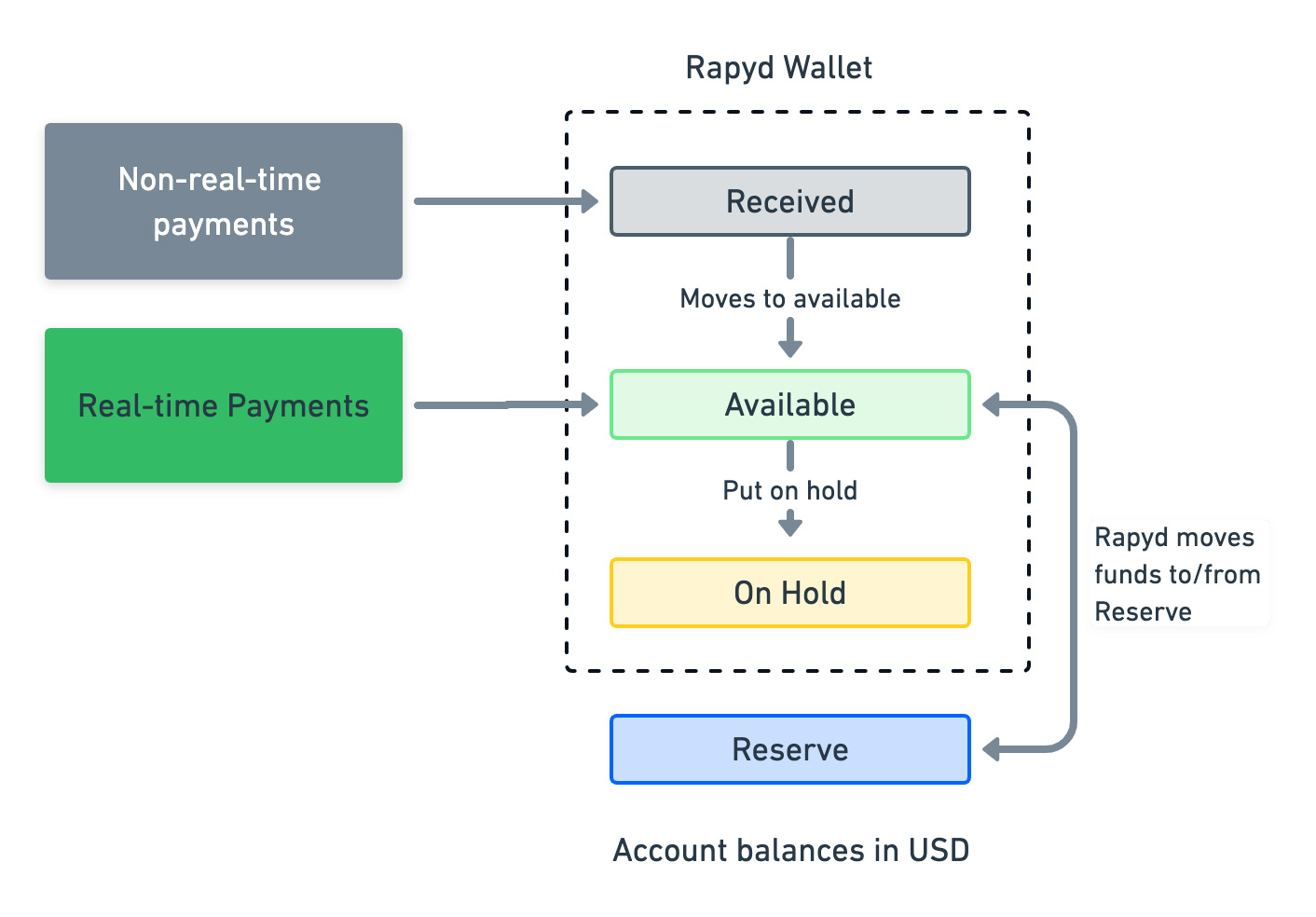 Rapyd Wallet

Non-real-time payments

Real-time Payments

Received

Moves to available

Available

Put on hold

On Hold

Rapyd moves funds to/from Reserve

Reserve

Account balances in USD